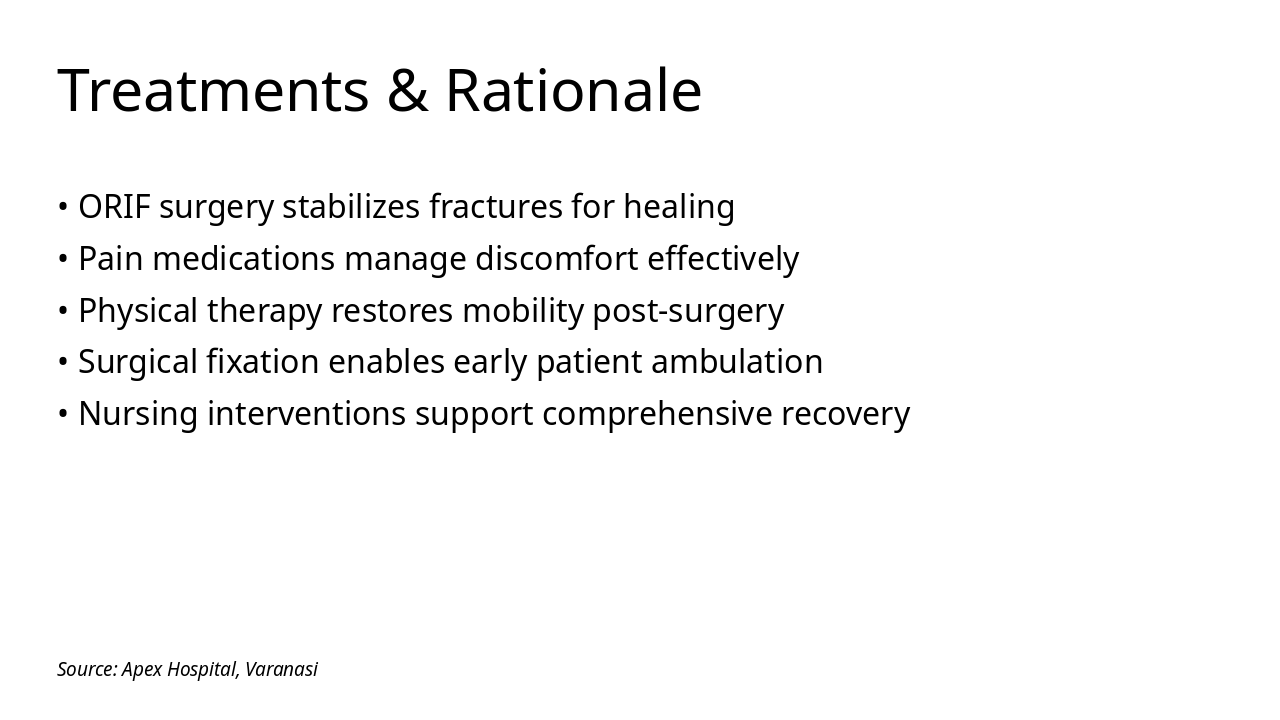 Treatments & Rationale

• ORIF surgery stabilizes fractures for healing
• Pain medications manage discomfort effectively
• Physical therapy restores mobility post-surgery
• Surgical fixation enables early patient ambulation
• Nursing interventions support comprehensive recovery

Source: Apex Hospital, Varanasi